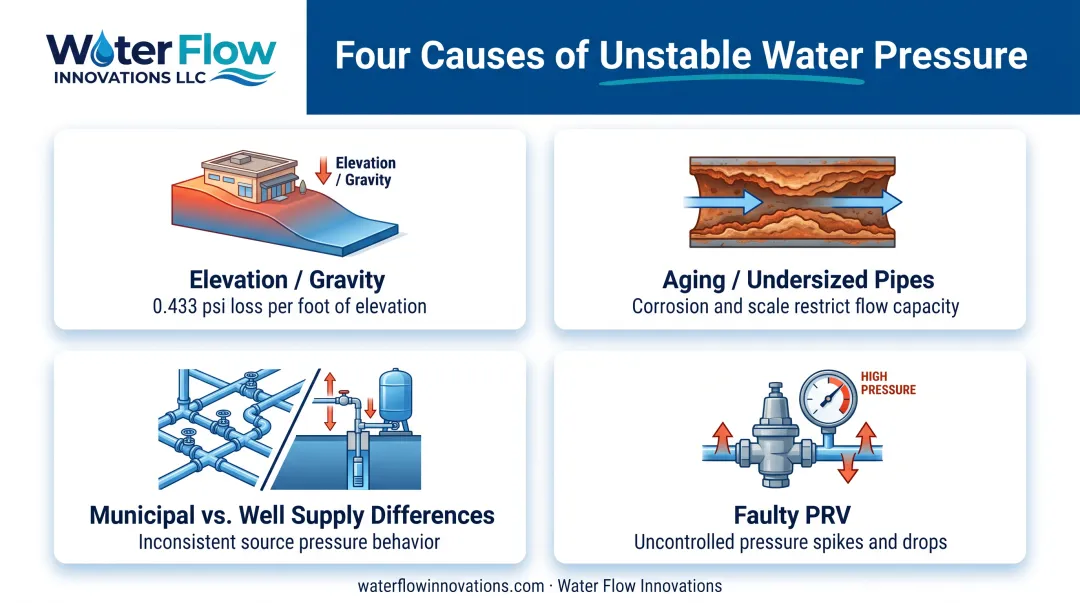 Water Flow
INNOVATIONS LLC

Four Causes of Unstable Water Pressure

Elevation / Gravity

Elevation / Gravity
0.433 psi loss per foot of elevation

Aging / Undersized Pipes
Corrosion and scale restrict flow capacity

Municipal vs. Well Supply Differences
Inconsistent source pressure behavior

HIGH PRESSURE

Faulty PRV
Uncontrolled pressure spikes and drops

waterflowinnovations.com · Water Flow Innovations